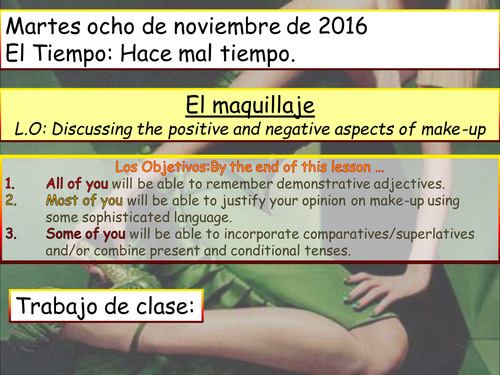 Martes ocho de noviembre de 2016
El Tiempo: Hace mal tiempo.

El maquillaje
L.O: Discussing the positive and negative aspects of make-up

Los Objetivos:By the end of this lesson …
1. All of you will be able to remember demonstrative adjectives.
2. Most of you will be able to justify your opinion on make-up using some sophisticated language.
3. Some of you will be able to incorporate comparatives/superlatives and/or combine present and conditional tenses.

Trabajo de clase: